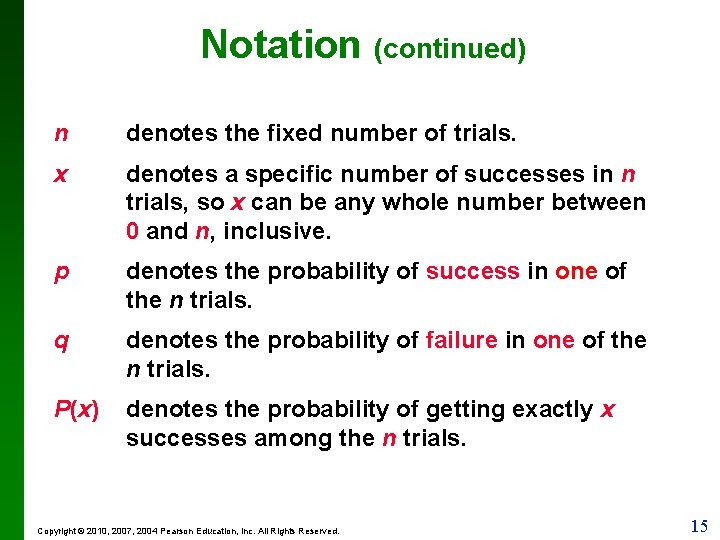 Notation (continued)

$n$ denotes the fixed number of trials.

$x$ denotes a specific number of successes in $n$ trials, so $x$ can be any whole number between 0 and $n$, inclusive.

$p$ denotes the probability of success in one of the $n$ trials.

$q$ denotes the probability of failure in one of the $n$ trials.

$P(x)$ denotes the probability of getting exactly $x$ successes among the $n$ trials.

Copyright © 2010, 2007, 2004 Pearson Education, Inc. All Rights Reserved.

15